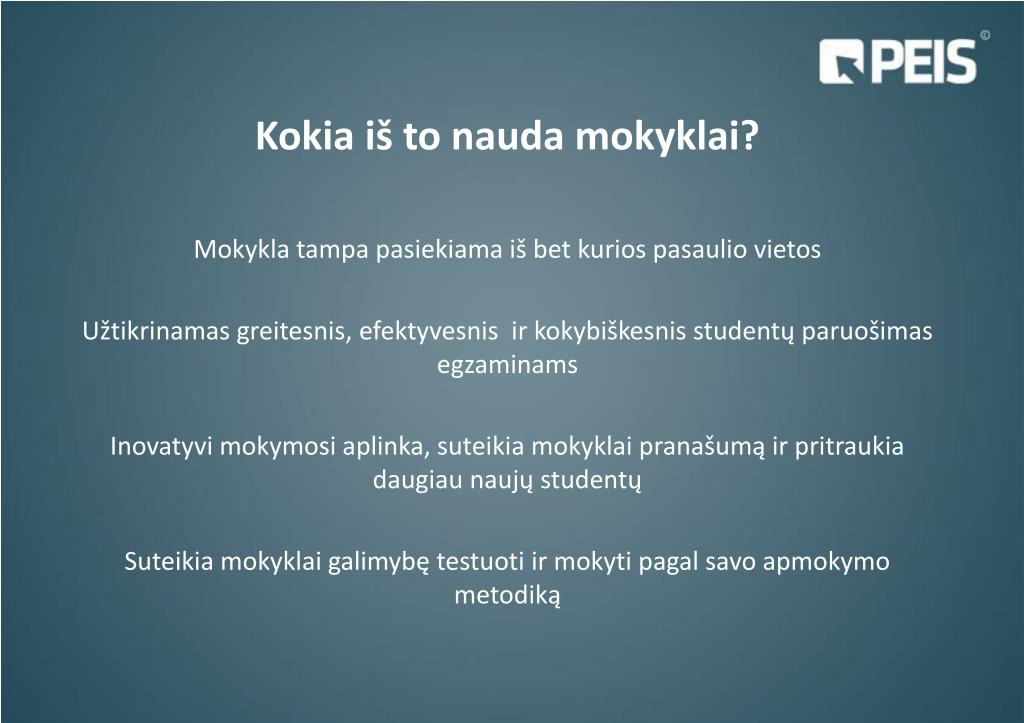 PEIS ©

Kokia iš to nauda mokyklai?

Mokykla tampa pasiekiama iš bet kurios pasaulio vietos

Užtikrinamas greitesnis, efektyvesnis ir kokybiškesnis studentų paruošimas egzaminams

Inovatyvi mokymosi aplinka, suteikia mokyklai pranašumą ir pritraukia daugiau naujų studentų

Suteikia mokyklai galimybę testuoti ir mokyti pagal savo apmokymo metodiką